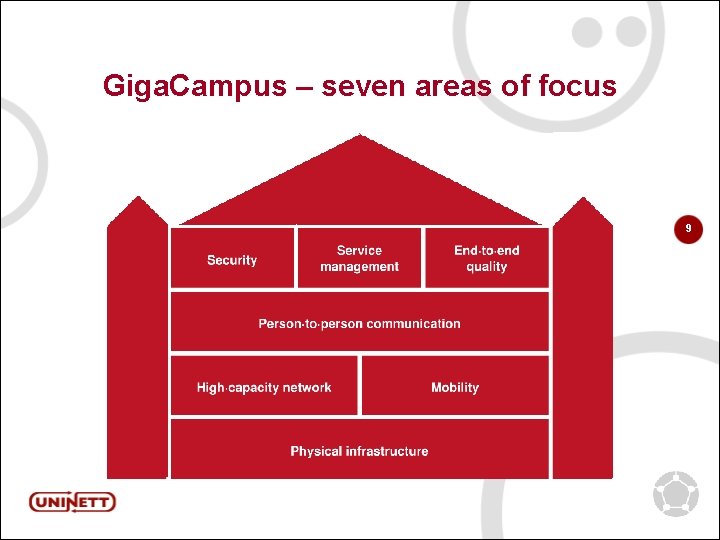 GigaCampus – seven areas of focus

9

Security

Service management

End-to-end quality

Person-to-person communication

High-capacity network

Mobility

Physical infrastructure

UNINETT